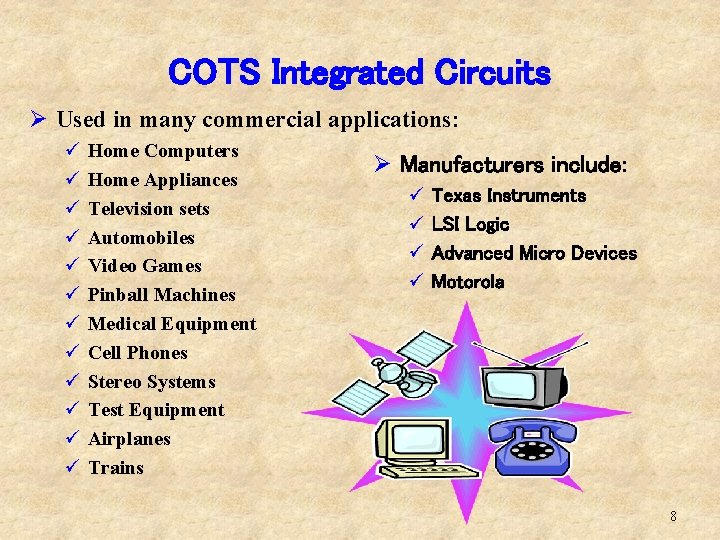 COTS Integrated Circuits

➢ Used in many commercial applications:

✓ Home Computers
✓ Home Appliances
✓ Television sets
✓ Automobiles
✓ Video Games
✓ Pinball Machines
✓ Medical Equipment
✓ Cell Phones
✓ Stereo Systems
✓ Test Equipment
✓ Airplanes
✓ Trains

➢ Manufacturers include:

✓ Texas Instruments
✓ LSI Logic
✓ Advanced Micro Devices
✓ Motorola

8